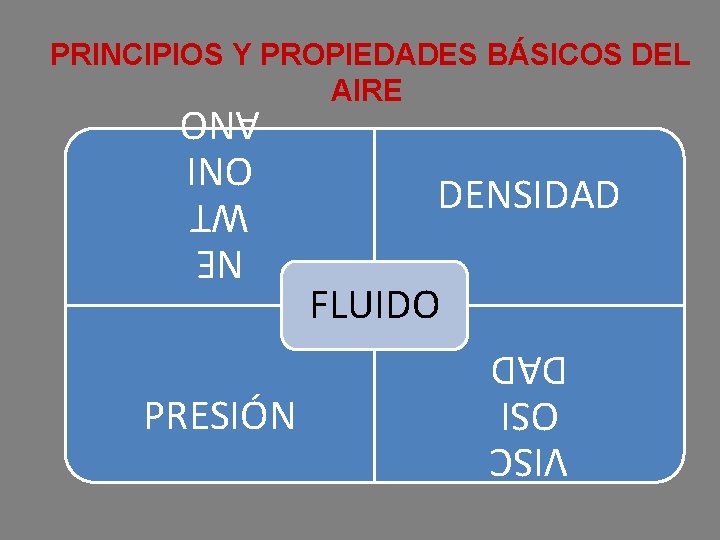 PRINCIPIOS Y PROPIEDADES BÁSICOS DEL AIRE

NE
WT
ONI
ANO

DENSIDAD

FLUIDO

PRESIÓN

VISC
OSI
DAD